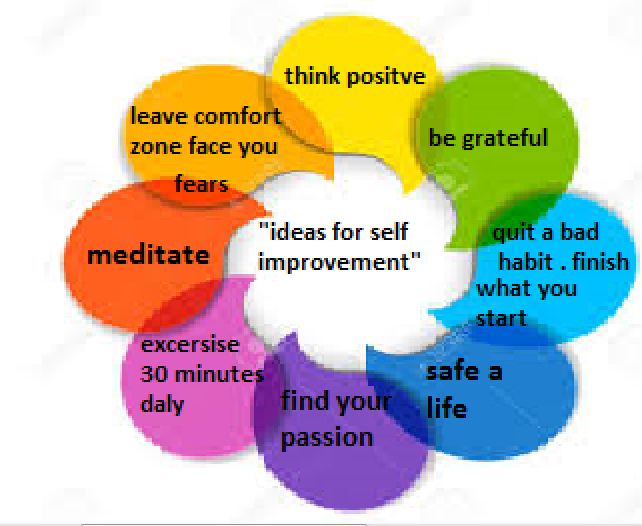 "ideas for self improvement"

think positve

be grateful

quit a bad habit . finish what you start

safe a life

find your passion

excersise 30 minutes daly

meditate

leave comfort zone face you fears